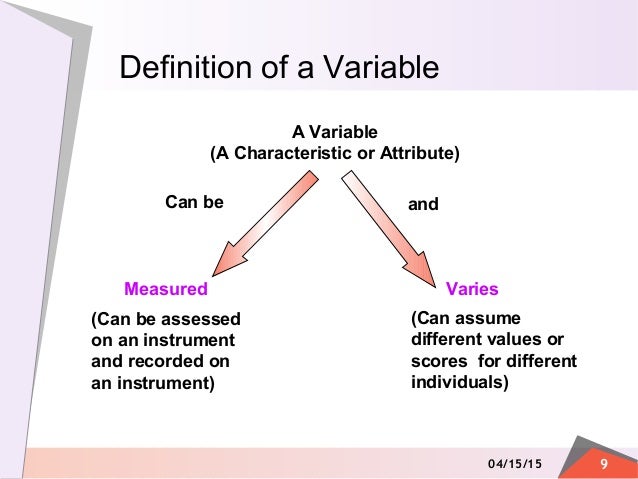 Definition of a Variable

A Variable
(A Characteristic or Attribute)

Can be

and

Measured

(Can be assessed on an instrument and recorded on an instrument)

Varies

(Can assume different values or scores for different individuals)

04/15/15

9